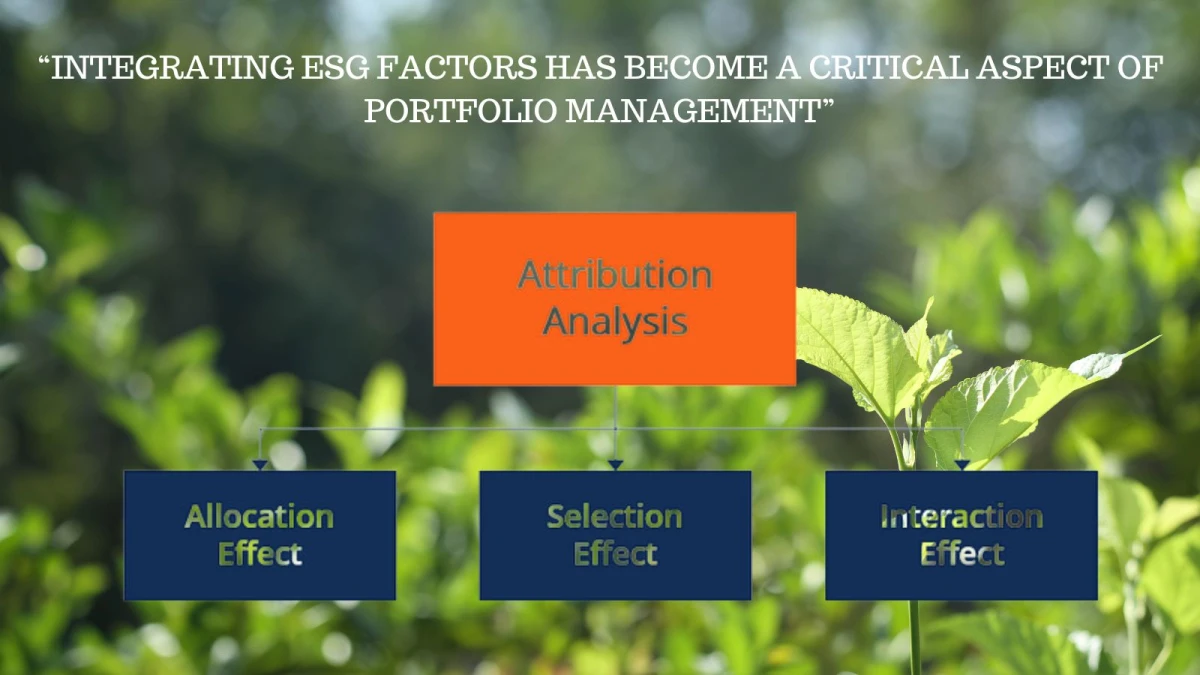 “INTEGRATING ESG FACTORS HAS BECOME A CRITICAL ASPECT OF PORTFOLIO MANAGEMENT”

Attribution Analysis

Allocation Effect

Selection Effect

Interaction Effect